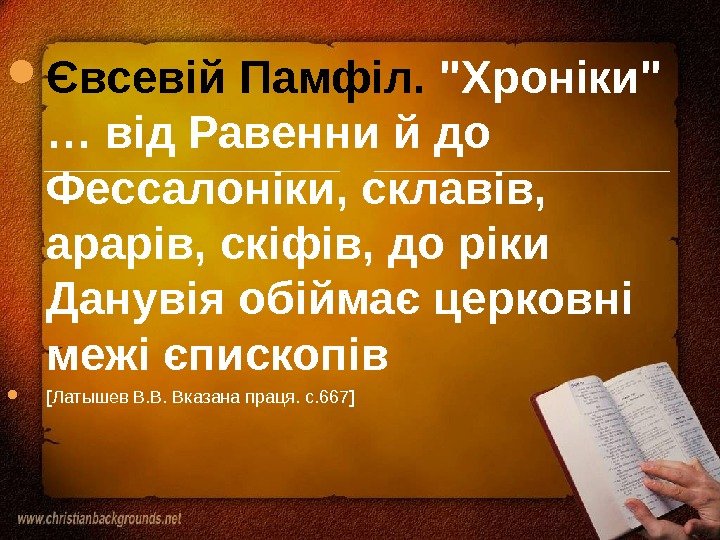 Євсевій Памфіл. "Хроніки" … від Равенни й до Фессалоніки, склавів, арарів, скіфів, до ріки Данувія обіймає церковні межі єпископів

[Латышев В.В. Вказана праця. с.667]

www.christianbackgrounds.net